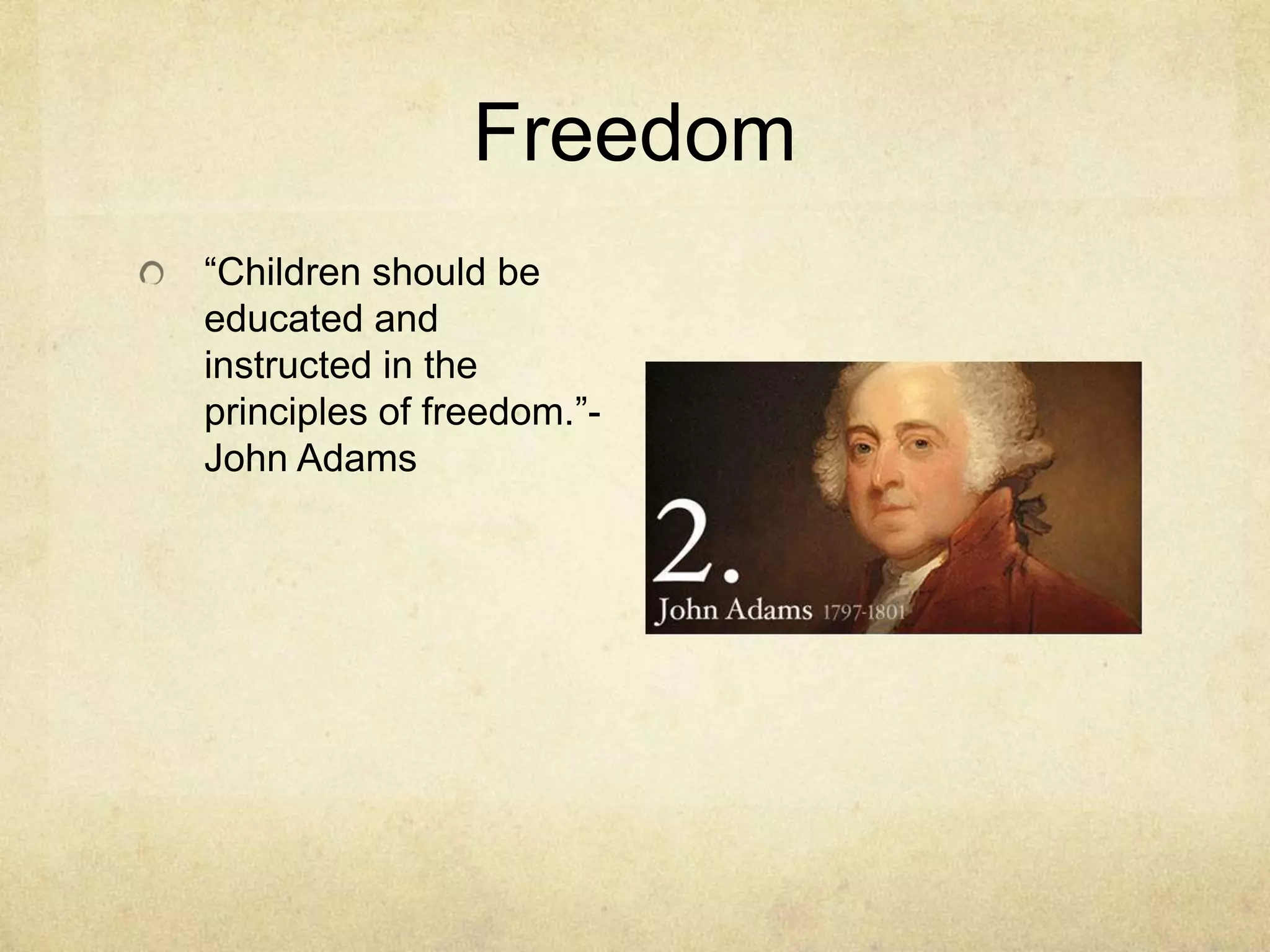 Freedom

“Children should be educated and instructed in the principles of freedom.”- John Adams

2.
John Adams 1797-1801